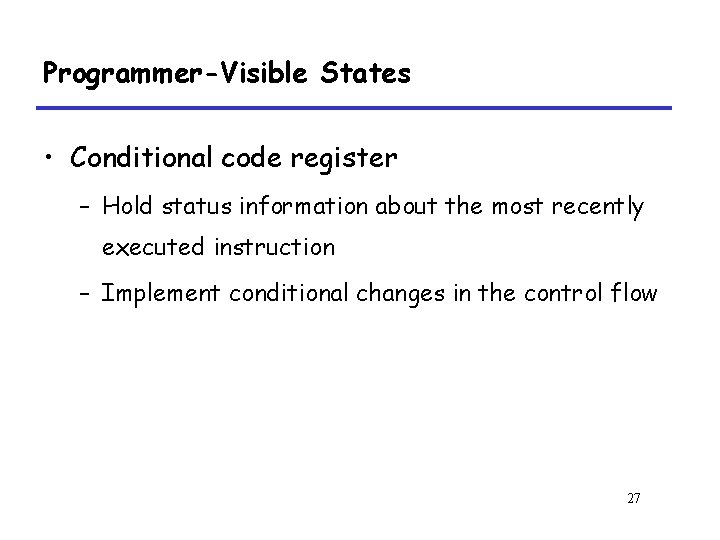 Programmer-Visible States

• Conditional code register

– Hold status information about the most recently executed instruction

– Implement conditional changes in the control flow

27